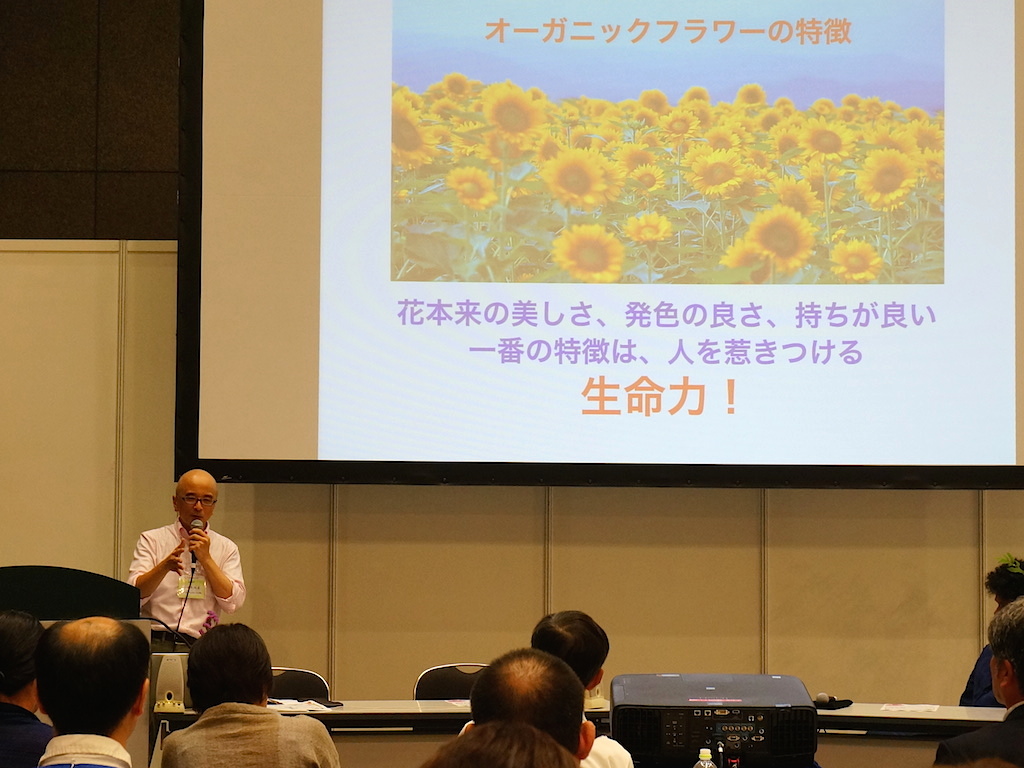 オーガニックフラワーの特徴

花本来の美しさ、発色の良さ、持ちが良い
一番の特徴は、人を惹きつける
生命力！